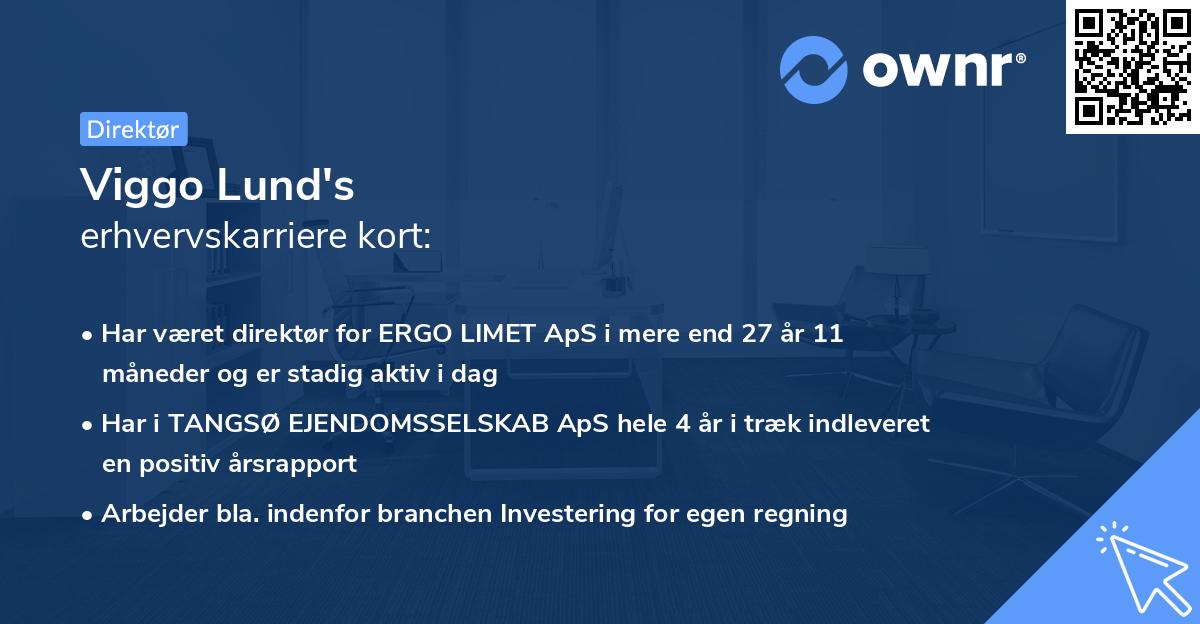 ownr®

Direktør

Viggo Lund's
erhvervskarriere kort:

• Har været direktør for ERGO LIMET ApS i mere end 27 år 11 måneder og er stadig aktiv i dag

• Har i TANGSØ EJENDOMSSELSKAB ApS hele 4 år i træk indleveret en positiv årsrapport

• Arbejder bla. indenfor branchen Investering for egen regning